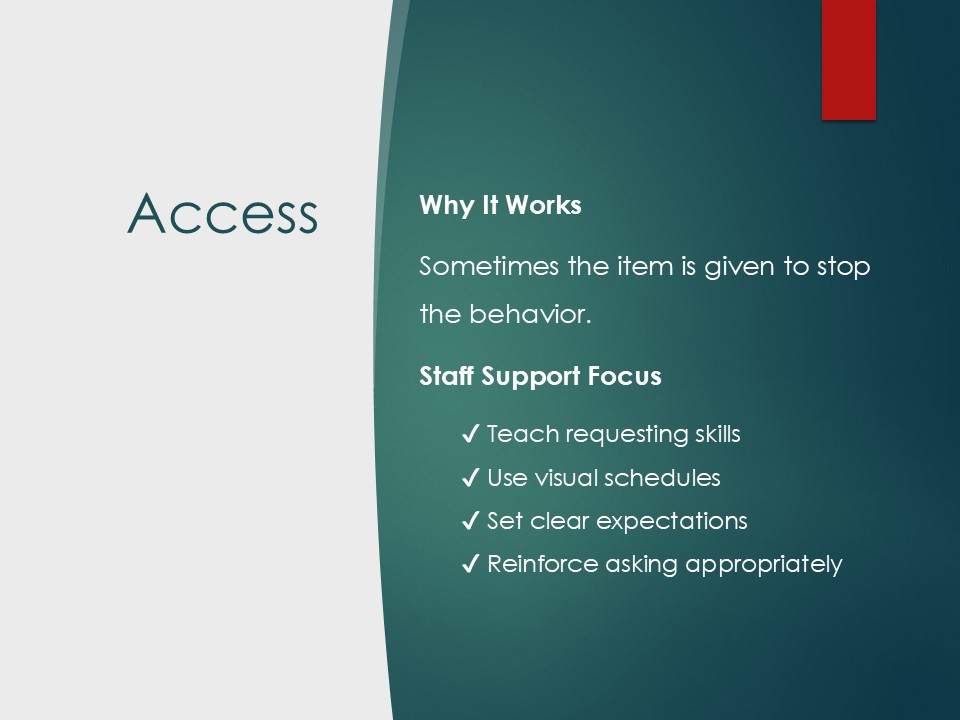 Access

Why It Works

Sometimes the item is given to stop the behavior.

Staff Support Focus

✓ Teach requesting skills
✓ Use visual schedules
✓ Set clear expectations
✓ Reinforce asking appropriately